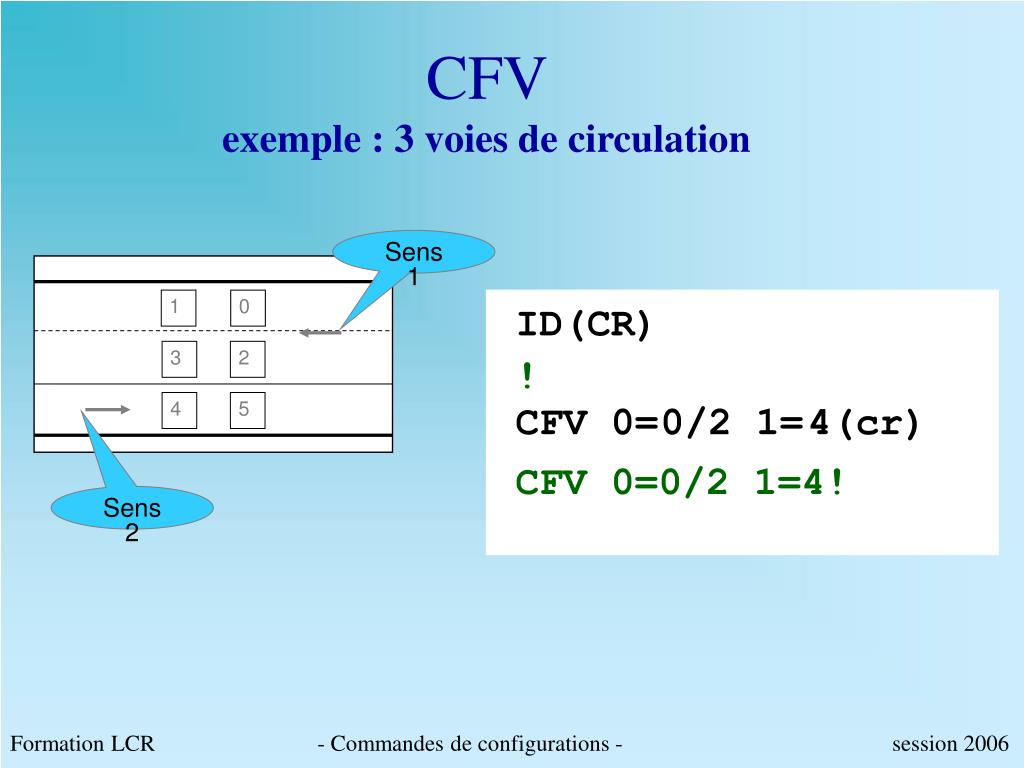 CFV
exemple : 3 voies de circulation

Sens 1

1 0
3 2
4 5

Sens 2

ID(CR)
!
CFV 0=0/2 1=4(cr)
CFV 0=0/2 1=4!

Formation LCR - Commandes de configurations - session 2006